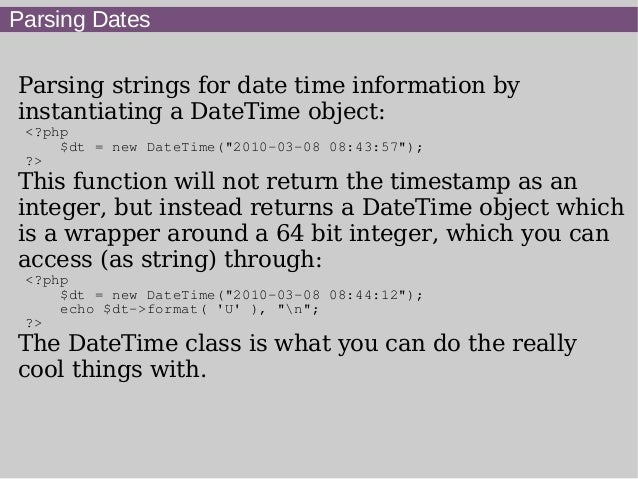 Parsing Dates

Parsing strings for date time information by instantiating a DateTime object:

<?php
    $dt = new DateTime("2010-03-08 08:43:57");
?>

This function will not return the timestamp as an integer, but instead returns a DateTime object which is a wrapper around a 64 bit integer, which you can access (as string) through:

<?php
    $dt = new DateTime("2010-03-08 08:44:12");
    echo $dt->format( 'U' ), "\n";
?>

The DateTime class is what you can do the really cool things with.